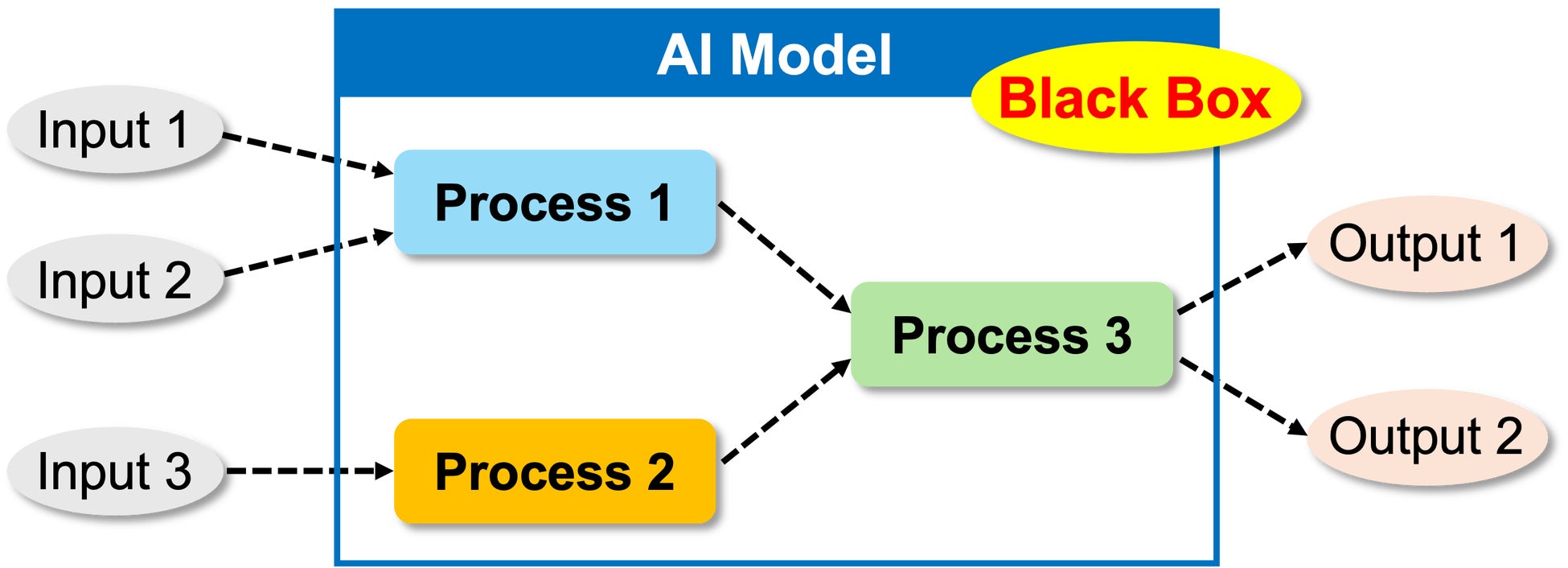 AI Model

Black Box

Input 1

Input 2

Input 3

Process 1

Process 2

Process 3

Output 1

Output 2